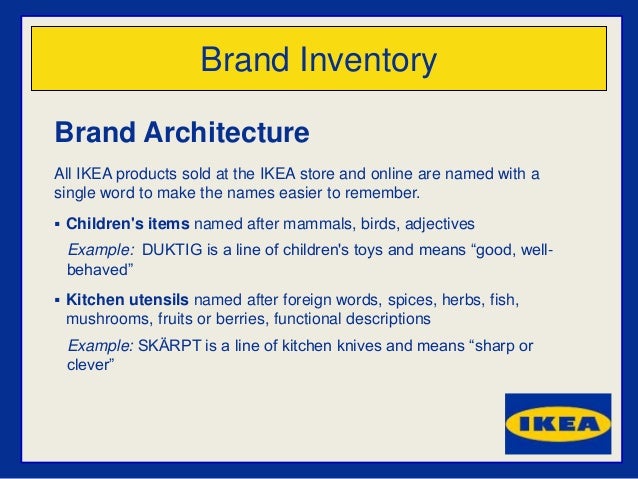 Brand Inventory

Brand Architecture

All IKEA products sold at the IKEA store and online are named with a single word to make the names easier to remember.

▪ Children's items named after mammals, birds, adjectives

Example: DUKTIG is a line of children's toys and means “good, well-behaved”

▪ Kitchen utensils named after foreign words, spices, herbs, fish, mushrooms, fruits or berries, functional descriptions

Example: SKÄRPT is a line of kitchen knives and means “sharp or clever”

IKEA